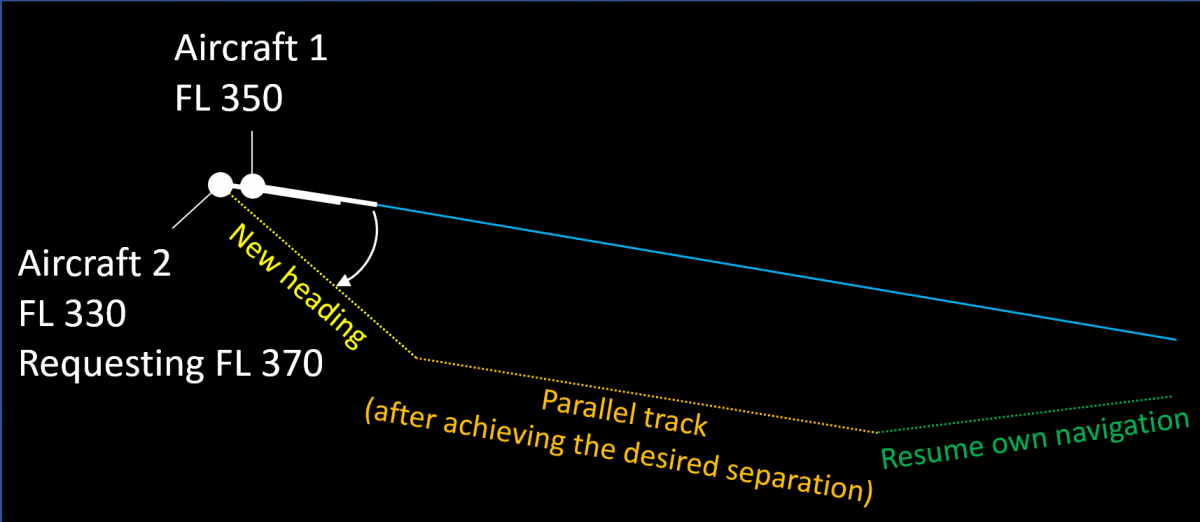 Aircraft 1
FL 350

Aircraft 2
FL 330
Requesting FL 370

New heading

Parallel track
(after achieving the desired separation)

Resume own navigation